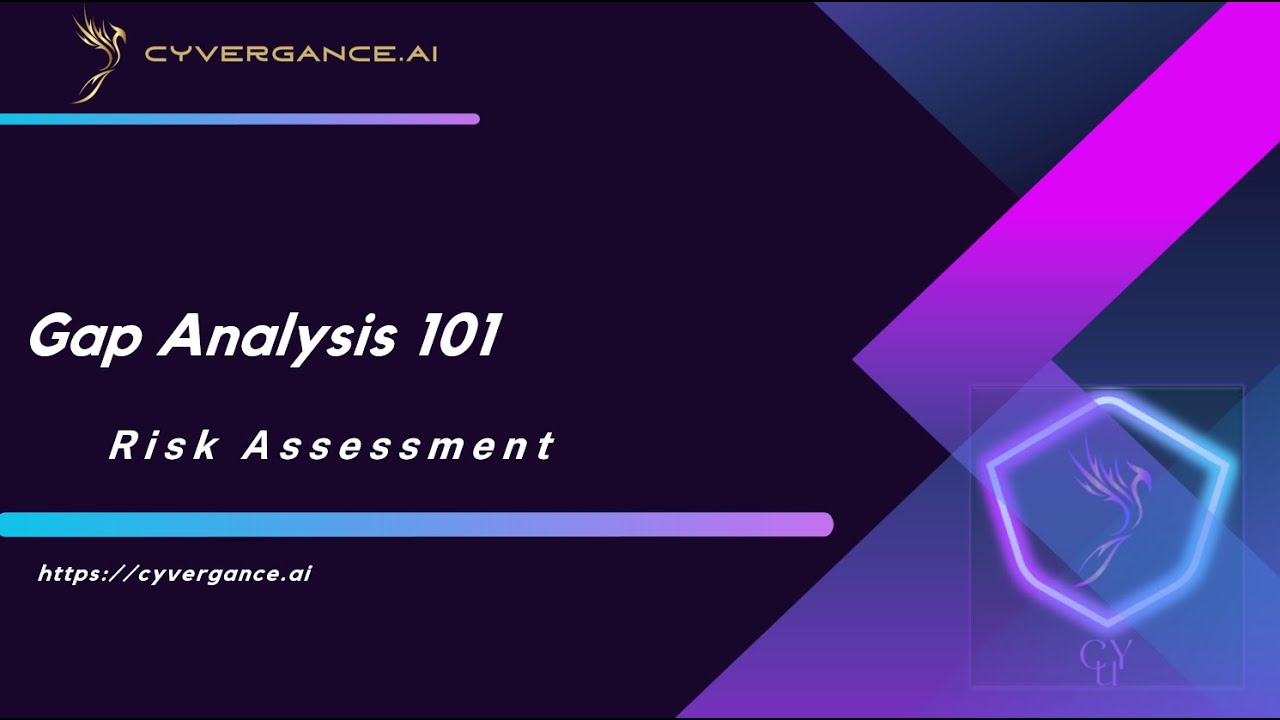 CYVERGANCE.AI

Gap Analysis 101

Risk Assessment

https://cyvergance.ai

CY
U